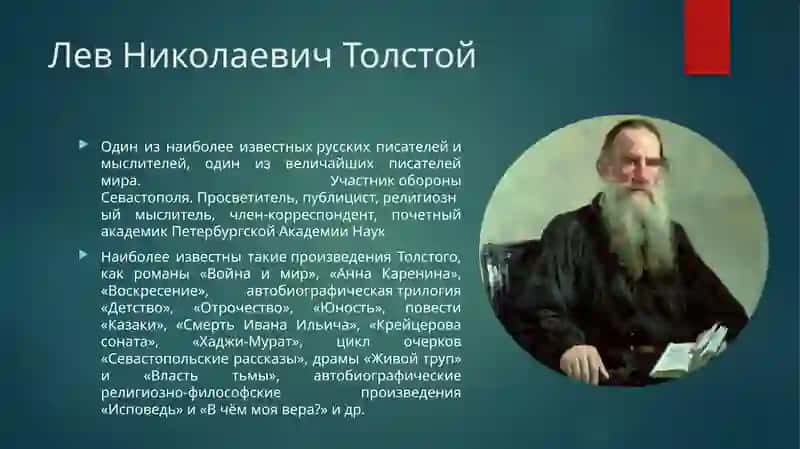 Лев Николаевич Толстой

Один из наиболее известных русских писателей и мыслителей, один из величайших писателей мира. Участник обороны Севастополя. Просветитель, публицист, религиозн ый мыслитель, член-корреспондент, почетный академик Петербургской Академии Наук

Наиболее известны такие произведения Толстого, как романы «Война и мир», «Анна Каренина», «Воскресение», автобиографическая трилогия «Детство», «Отрочество», «Юность», повести «Казаки», «Смерть Ивана Ильича», «Крейцерова соната», «Хаджи-Мурат», цикл очерков «Севастопольские рассказы», драмы «Живой труп» и «Власть тьмы», автобиографические религиозно-философские произведения «Исповедь» и «В чём моя вера?» и др.